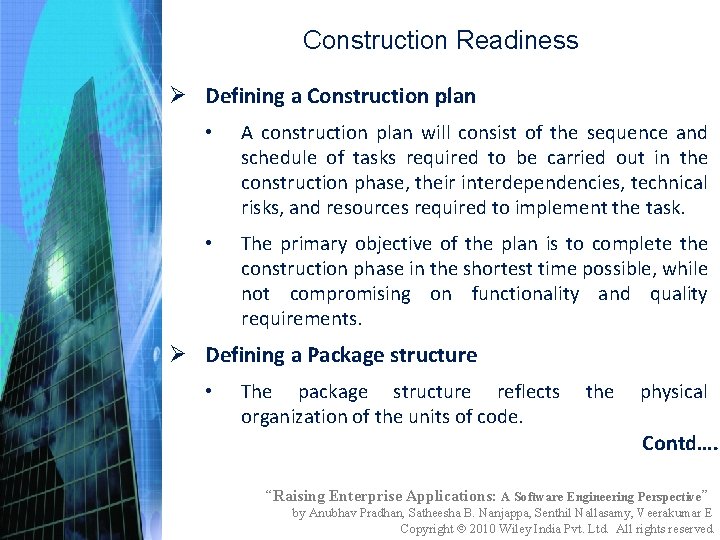 Construction Readiness

➢ Defining a Construction plan

• A construction plan will consist of the sequence and schedule of tasks required to be carried out in the construction phase, their interdependencies, technical risks, and resources required to implement the task.

• The primary objective of the plan is to complete the construction phase in the shortest time possible, while not compromising on functionality and quality requirements.

➢ Defining a Package structure

• The package structure reflects the physical organization of the units of code.

Contd….

"Raising Enterprise Applications: A Software Engineering Perspective"
by Anubhav Pradhan, Satheesha B. Nanjappa, Senthil Nallasamy, Veerakumar E
Copyright © 2010 Wiley India Pvt. Ltd. All rights reserved.